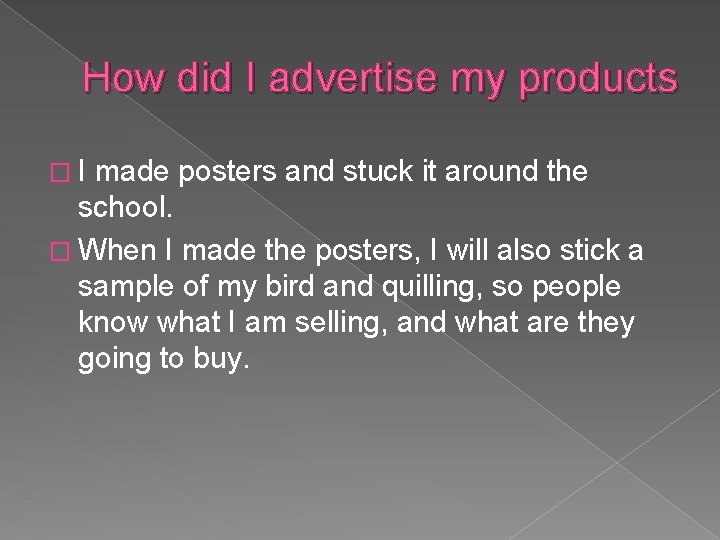 How did I advertise my products

□ I made posters and stuck it around the school.

□ When I made the posters, I will also stick a sample of my bird and quilling, so people know what I am selling, and what are they going to buy.